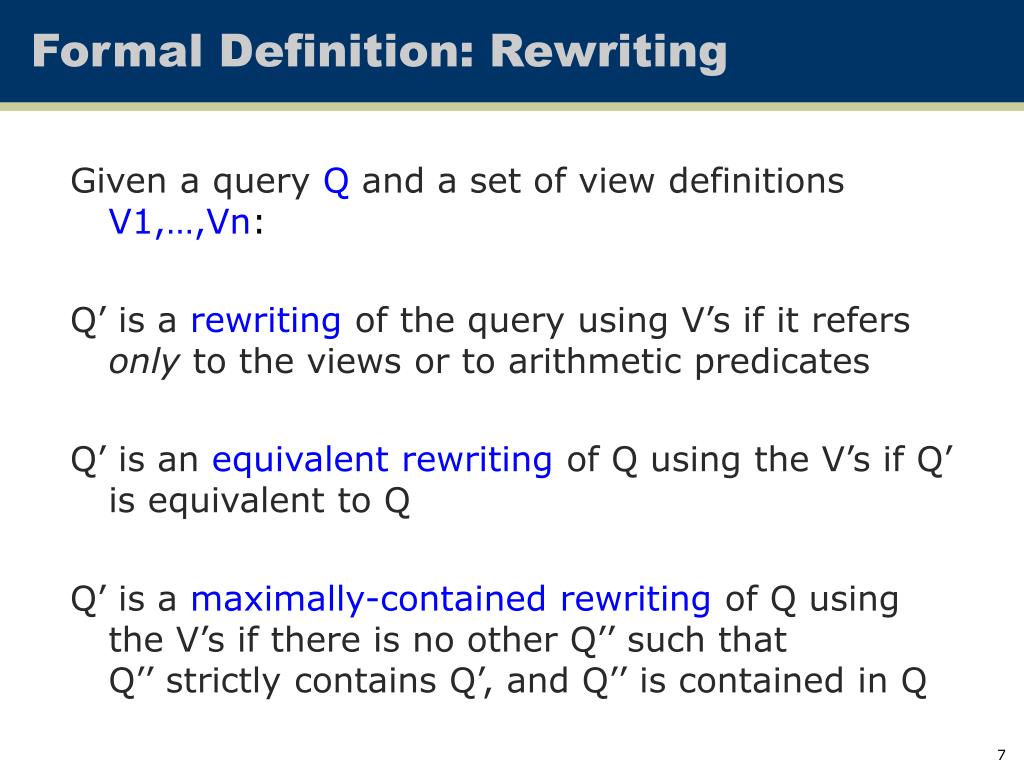 Formal Definition: Rewriting

Given a query Q and a set of view definitions V1,…,Vn:

Q’ is a rewriting of the query using V’s if it refers only to the views or to arithmetic predicates

Q’ is an equivalent rewriting of Q using the V’s if Q’ is equivalent to Q

Q’ is a maximally-contained rewriting of Q using the V’s if there is no other Q’’ such that Q’’ strictly contains Q’, and Q’’ is contained in Q

7